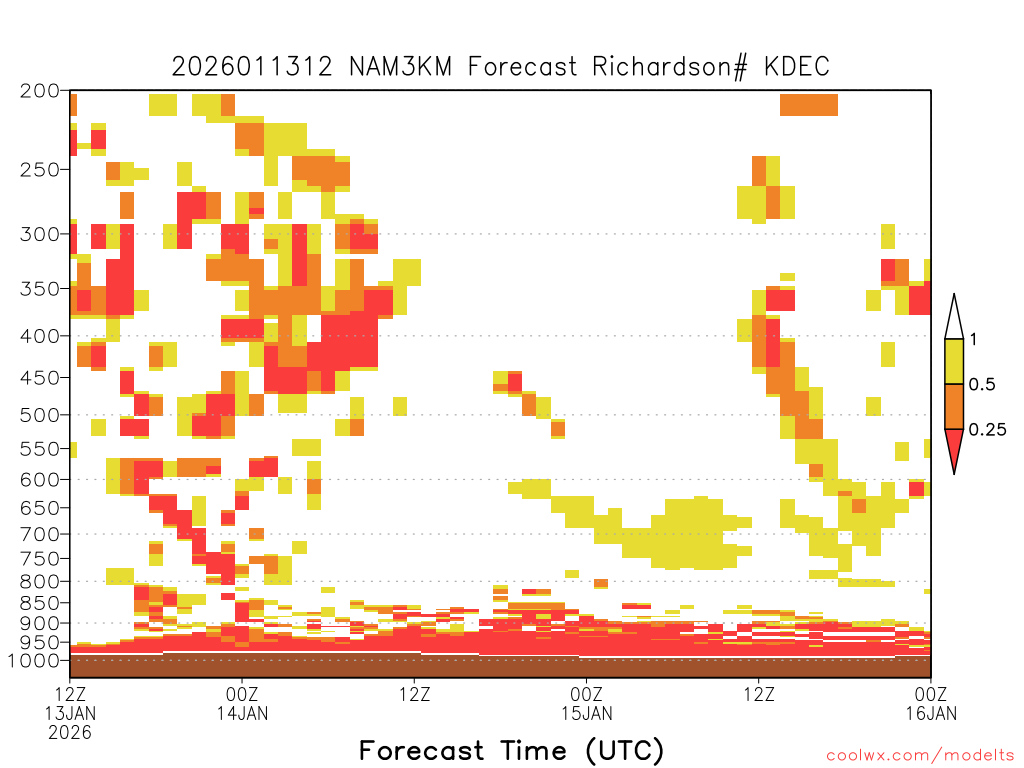 2026011312 NAM3KM Forecast Richardson# KDEC

200
250
300
350
400
450
500
550
600
650
700
750
800
850
900
950
1000

1
0.5
0.25

12Z
13JAN
2026
00Z
14JAN
12Z
00Z
15JAN
12Z
00Z
16JAN

Forecast Time (UTC)

coolwx.com/modelts